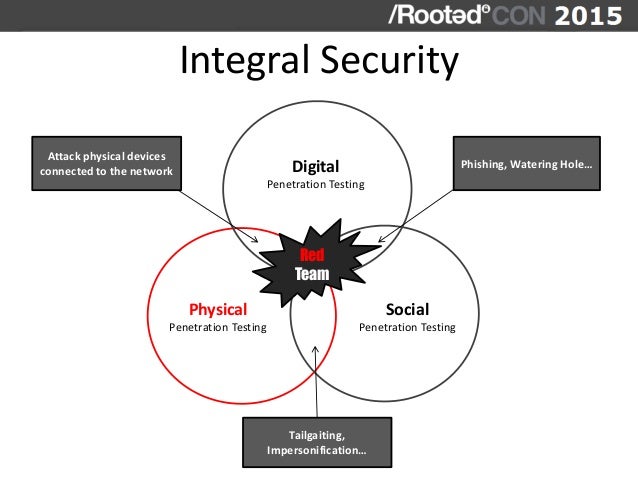 /Rootəd° CON 2015

Integral Security

Attack physical devices connected to the network

Digital
Penetration Testing

Phishing, Watering Hole…

Red
Team

Physical
Penetration Testing

Social
Penetration Testing

Tailgaiting, Impersonification…